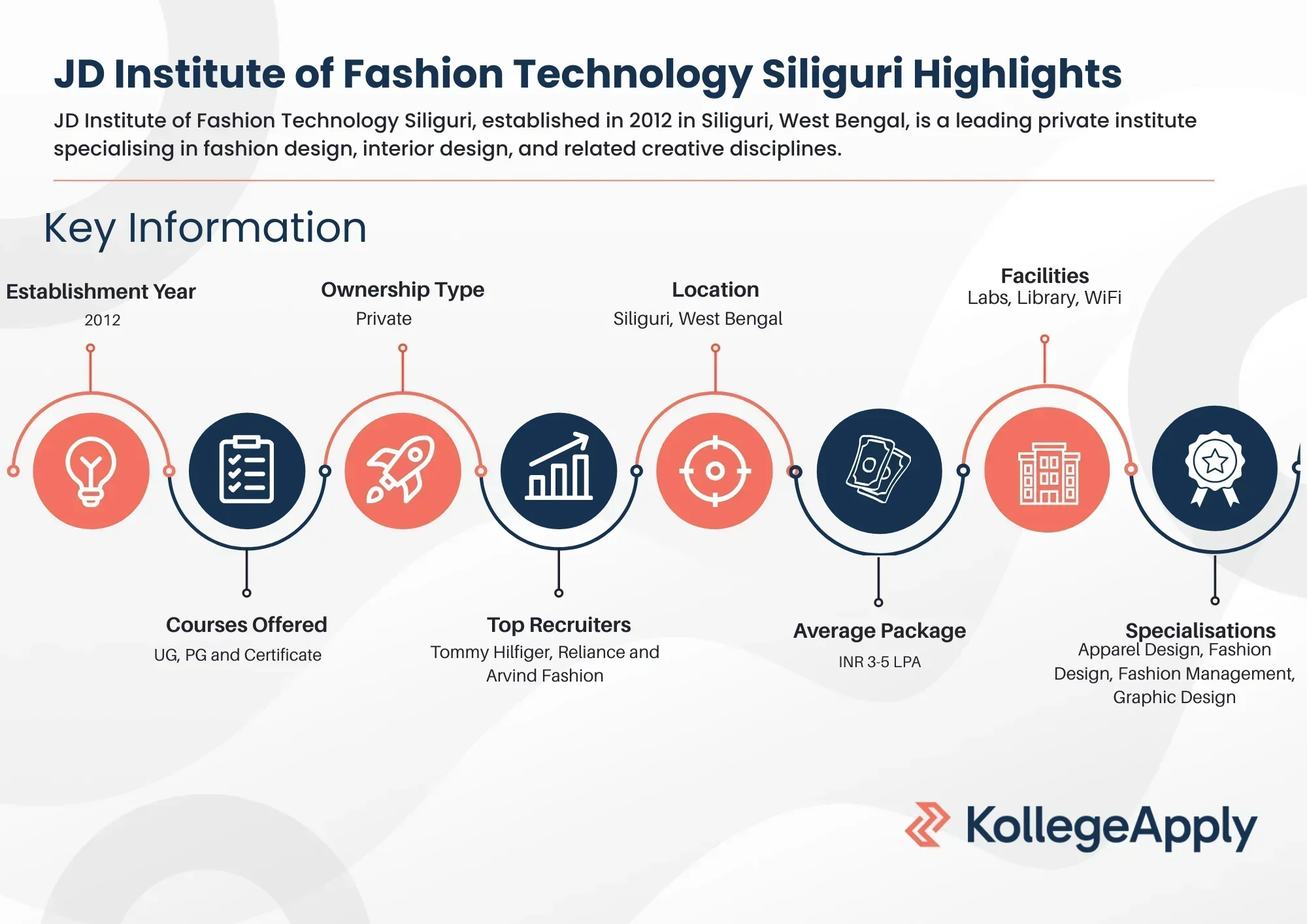 JD Institute of Fashion Technology Siliguri Highlights

JD Institute of Fashion Technology Siliguri, established in 2012 in Siliguri, West Bengal, is a leading private institute specialising in fashion design, interior design, and related creative disciplines.

Key Information

Establishment Year
2012

Ownership Type
Private

Location
Siliguri, West Bengal

Facilities
Labs, Library, WiFi

Courses Offered
UG, PG and Certificate

Top Recruiters
Tommy Hilfiger, Reliance and Arvind Fashion

Average Package
INR 3-5 LPA

Specialisations
Apparel Design, Fashion Design, Fashion Management, Graphic Design

KollegeApply